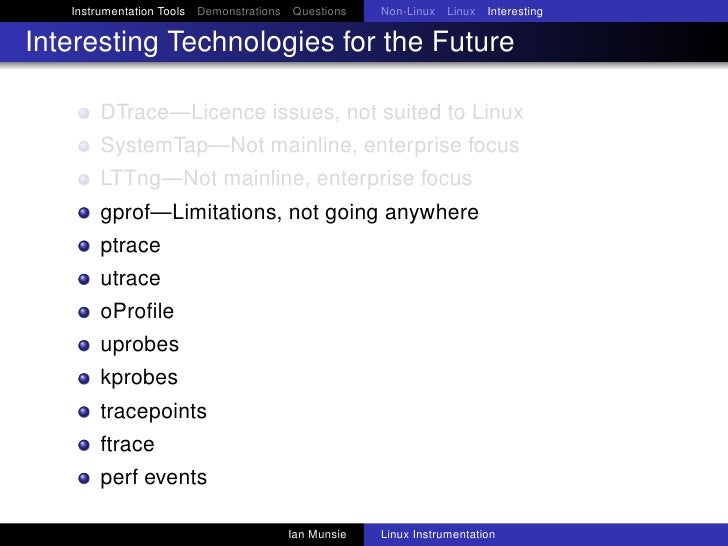 Instrumentation Tools Demonstrations Questions Non-Linux Linux Interesting

Interesting Technologies for the Future

DTrace—Licence issues, not suited to Linux
SystemTap—Not mainline, enterprise focus
LTTng—Not mainline, enterprise focus
gprof—Limitations, not going anywhere
ptrace
utrace
oProfile
uprobes
kprobes
tracepoints
ftrace
perf events

Ian Munsie Linux Instrumentation